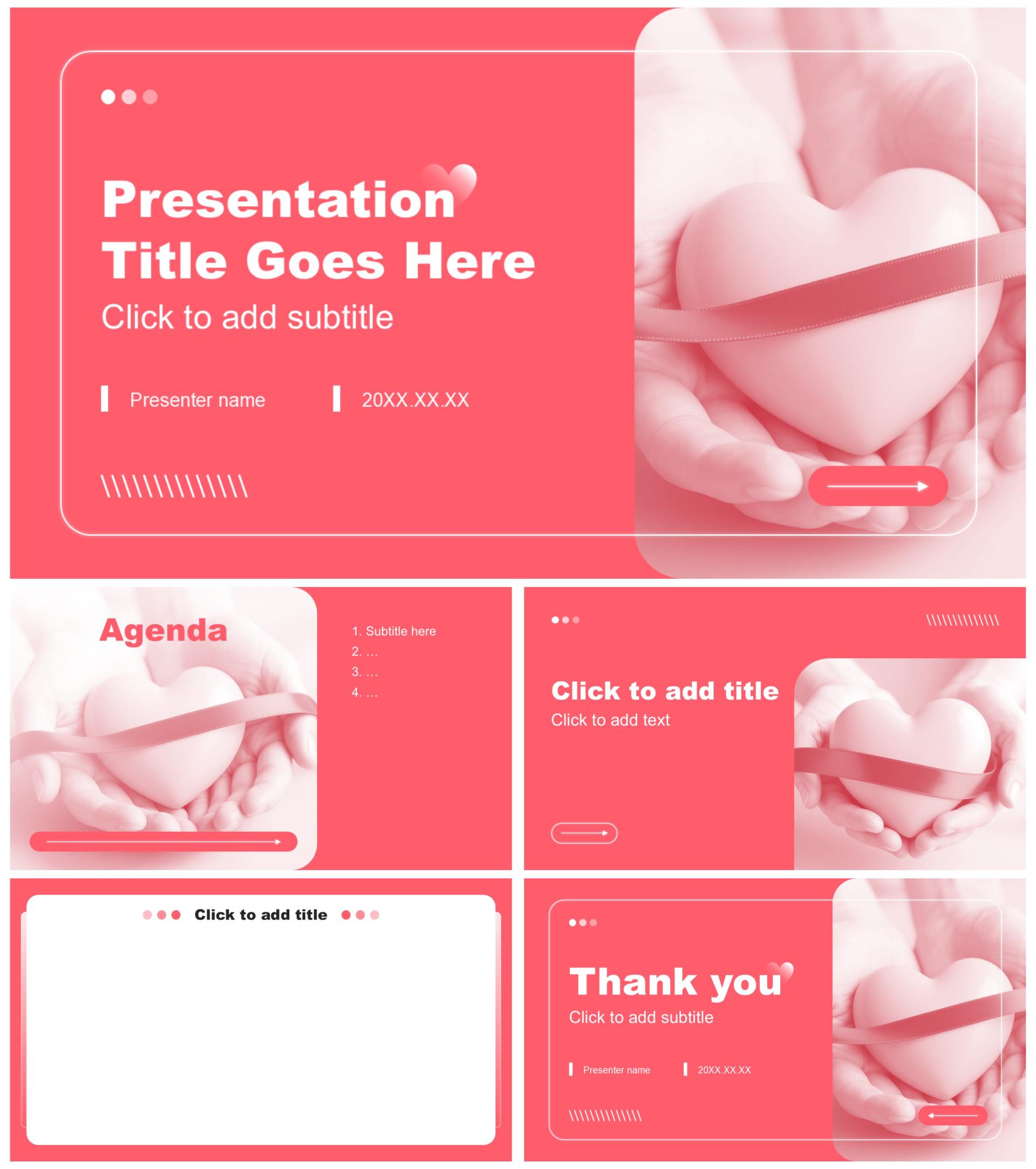 Presentation Title Goes Here
Click to add subtitle

Presenter name
20XX.XX.XX

Agenda

1. Subtitle here
2. …
3. …
4. …

Click to add title
Click to add text

Click to add title

Thank you
Click to add subtitle

Presenter name
20XX.XX.XX